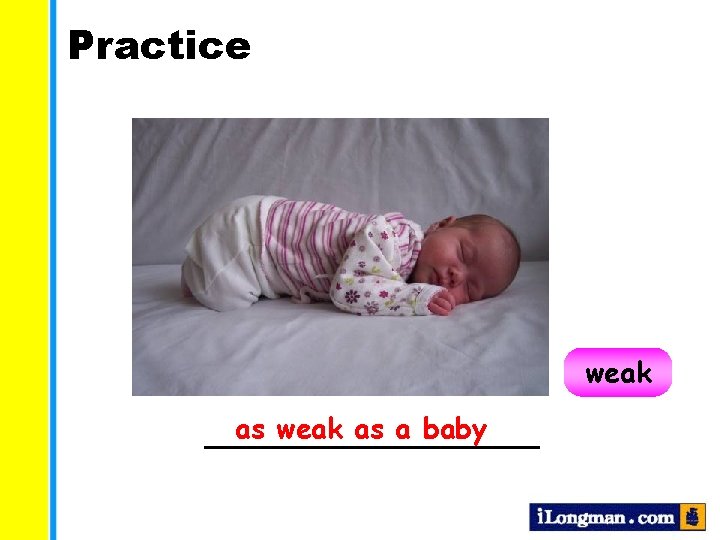 Practice

weak

as weak as a baby

iLongman.com